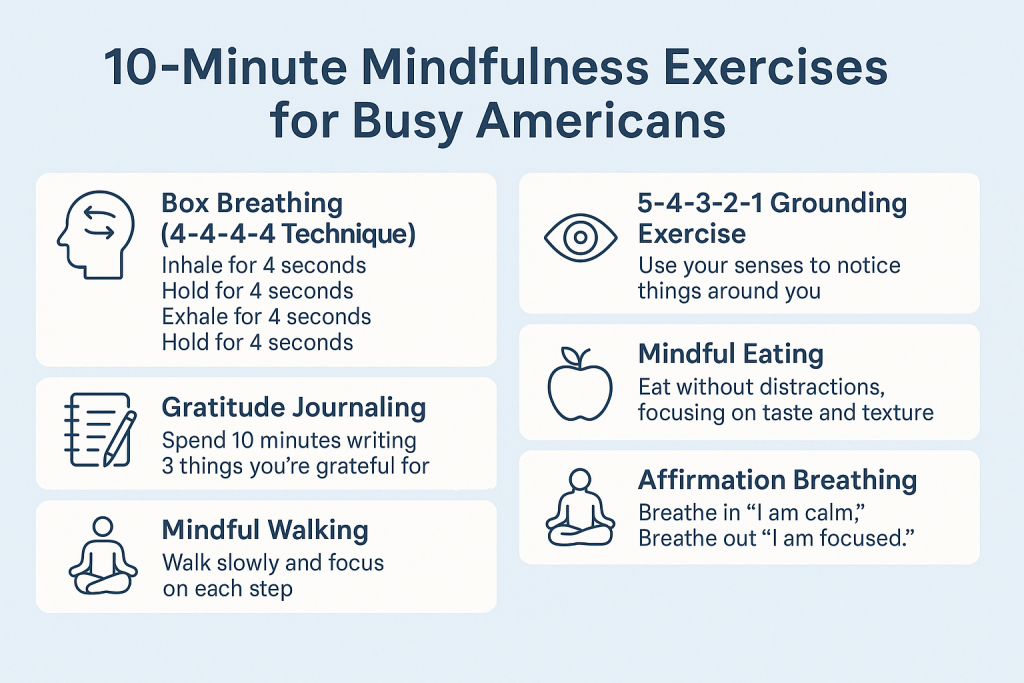 10-Minute Mindfulness Exercises for Busy Americans

Box Breathing (4-4-4-4 Technique)
Inhale for 4 seconds
Hold for 4 seconds
Exhale for 4 seconds
Hold for 4 seconds

Gratitude Journaling
Spend 10 minutes writing 3 things you're grateful for

Mindful Walking
Walk slowly and focus on each step

5-4-3-2-1 Grounding Exercise
Use your senses to notice things around you

Mindful Eating
Eat without distractions, focusing on taste and texture

Affirmation Breathing
Breathe in "I am calm,"
Breathe out "I am focused."